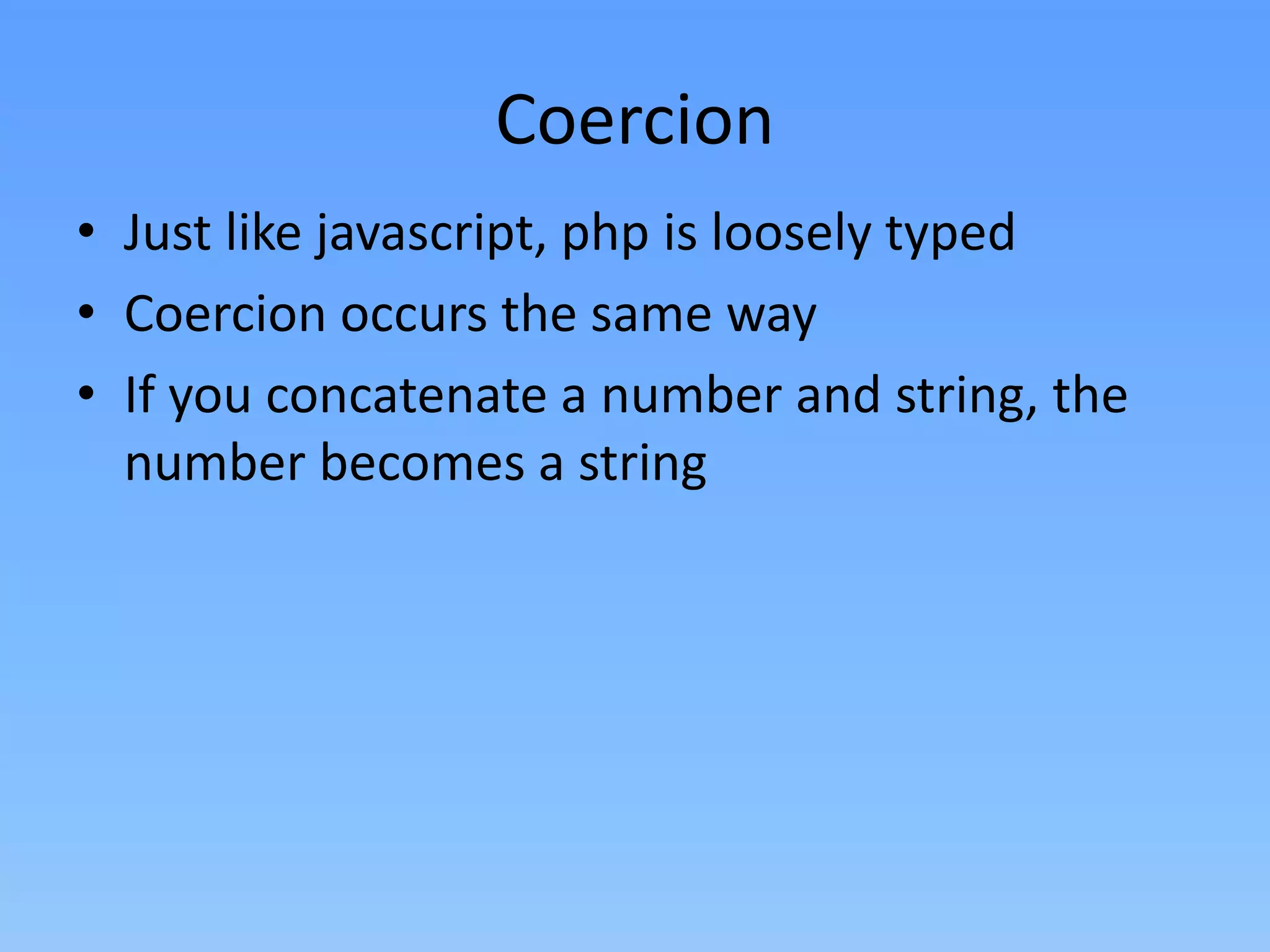 Coercion

• Just like javascript, php is loosely typed
• Coercion occurs the same way
• If you concatenate a number and string, the number becomes a string